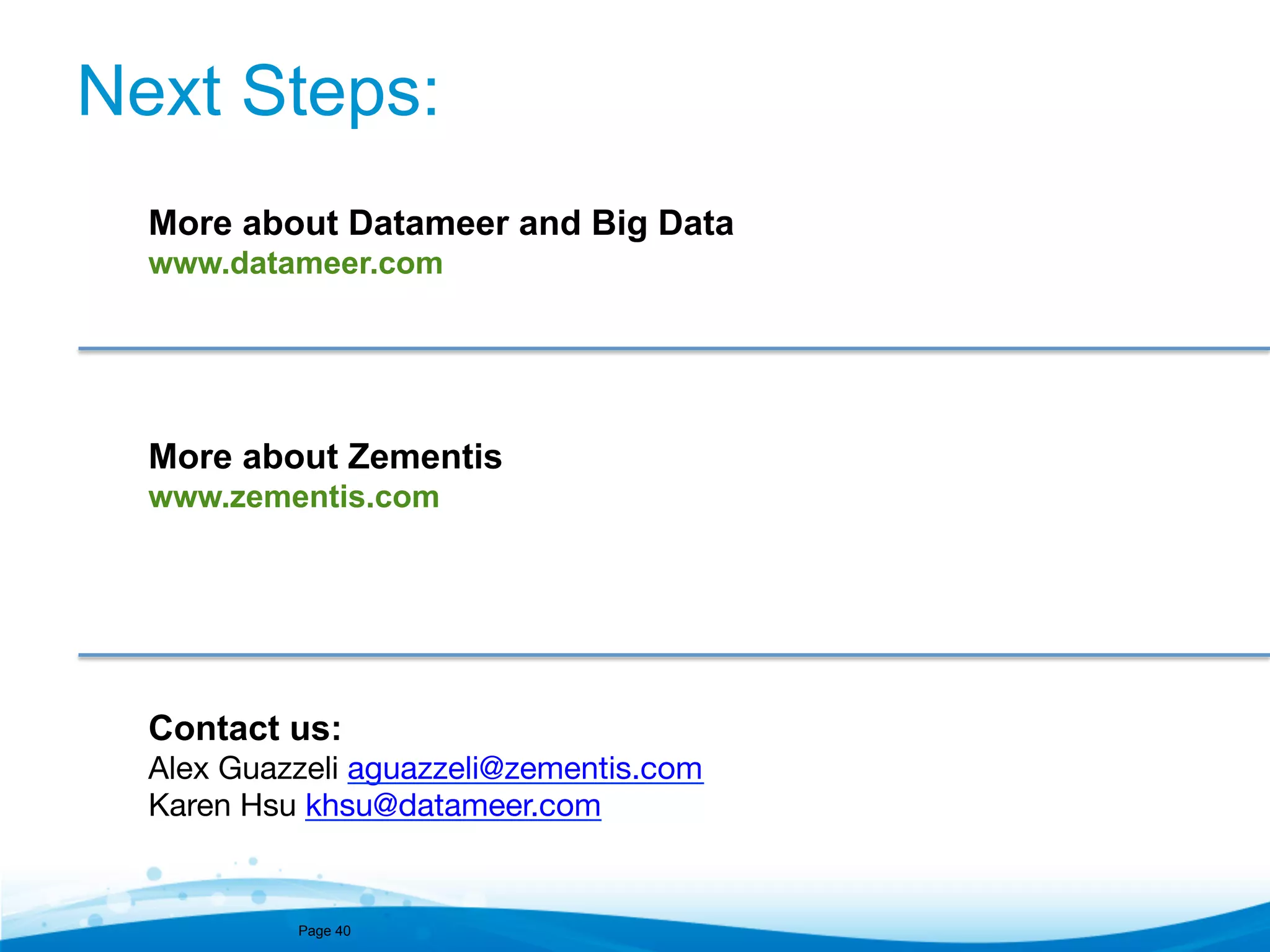 Next Steps:

More about Datameer and Big Data
www.datameer.com

More about Zementis
www.zementis.com

Contact us:
Alex Guazzeli aguazzeli@zementis.com
Karen Hsu khsu@datameer.com

Page 40